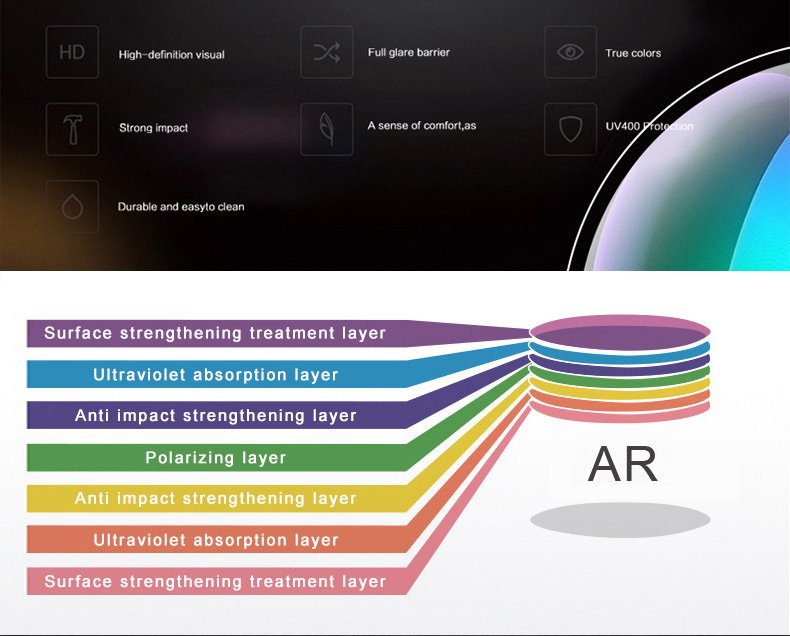 HD High-definition visual

Full glare barrier

True colors

Strong impact

A sense of comfort,as

UV400 Protection

Durable and easyto clean

Surface strengthening treatment layer

Ultraviolet absorption layer

Anti impact strengthening layer

Polarizing layer

Anti impact strengthening layer

Ultraviolet absorption layer

Surface strengthening treatment layer

AR